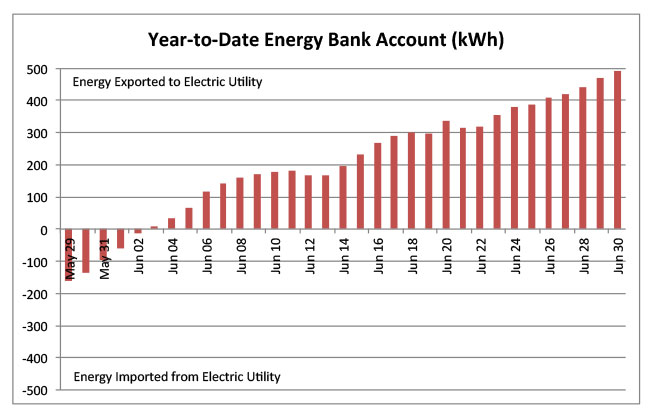 Year-to-Date Energy Bank Account (kWh)

500
400
300
200
100
0
-100
-200
-300
-400
-500

Energy Exported to Electric Utility

Energy Imported from Electric Utility

May 29
May 31
Jun 02
Jun 04
Jun 06
Jun 08
Jun 10
Jun 12
Jun 14
Jun 16
Jun 18
Jun 20
Jun 22
Jun 24
Jun 26
Jun 28
Jun 30